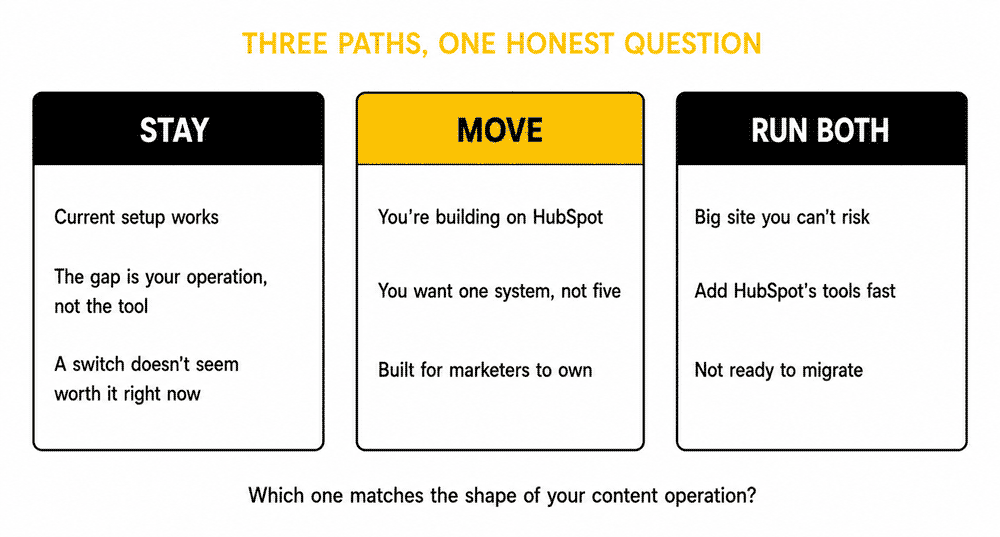 THREE PATHS, ONE HONEST QUESTION

STAY

Current setup works

The gap is your operation, not the tool

A switch doesn't seem worth it right now

MOVE

You're building on HubSpot

You want one system, not five

Built for marketers to own

RUN BOTH

Big site you can't risk

Add HubSpot's tools fast

Not ready to migrate

Which one matches the shape of your content operation?